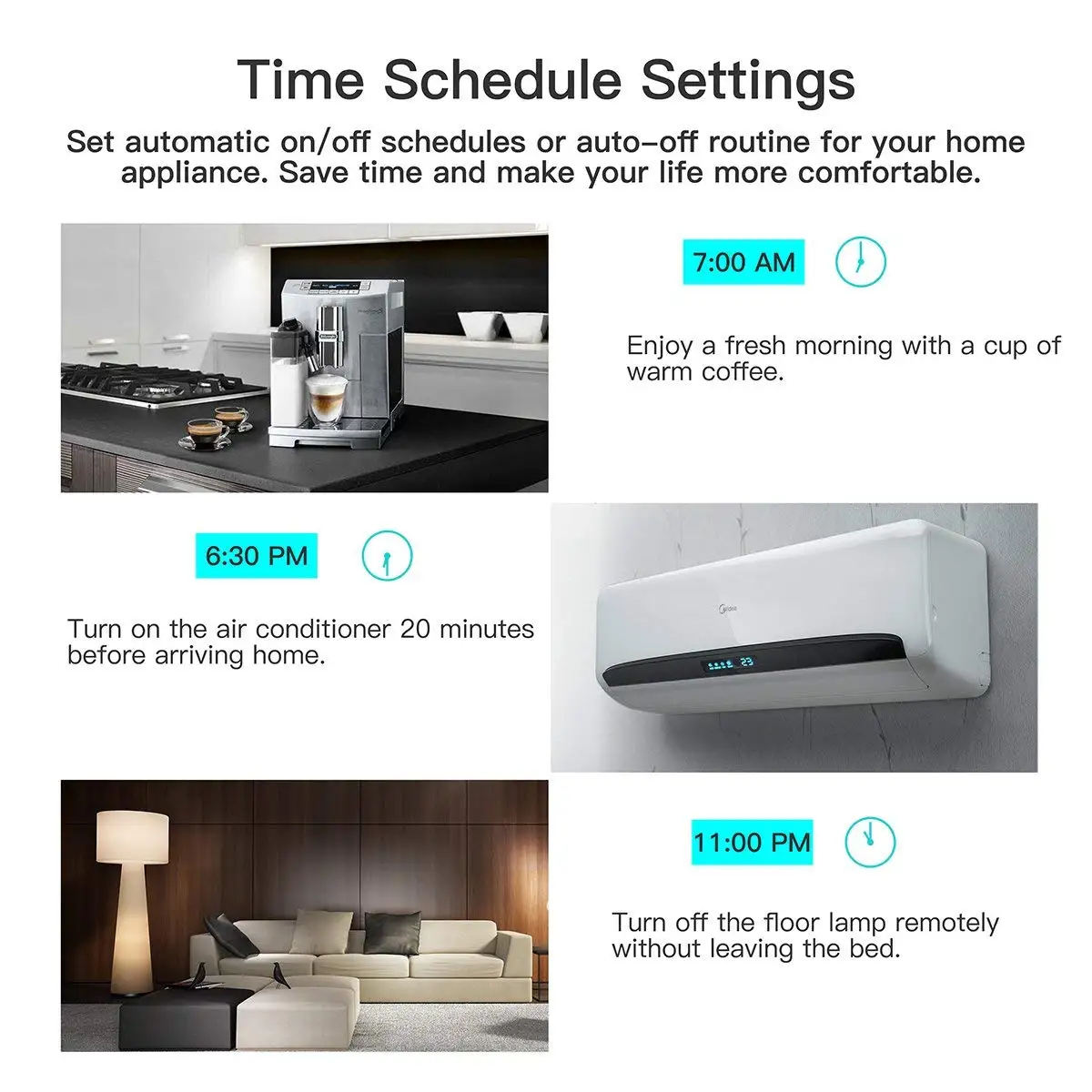 Time Schedule Settings

Set automatic on/off schedules or auto-off routine for your home appliance. Save time and make your life more comfortable.

7:00 AM

Enjoy a fresh morning with a cup of warm coffee.

6:30 PM

Turn on the air conditioner 20 minutes before arriving home.

Midea

23

11:00 PM

Turn off the floor lamp remotely without leaving the bed.